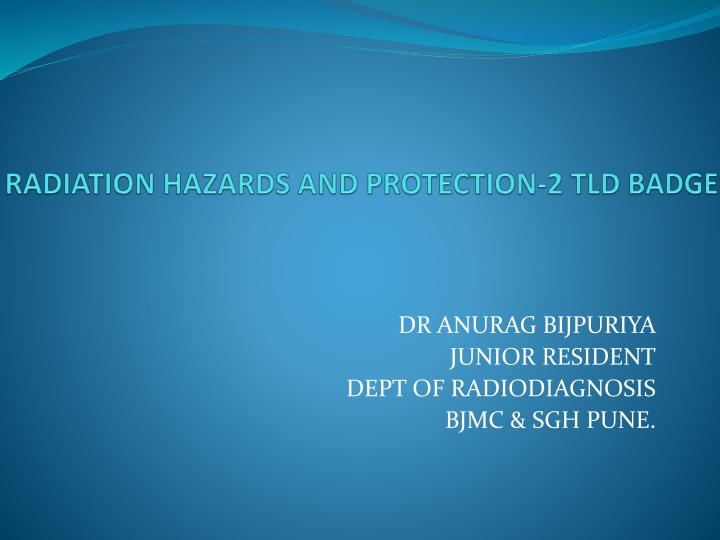 RADIATION HAZARDS AND PROTECTION-2 TLD BADGE

DR ANURAG BIJPURIYA
JUNIOR RESIDENT
DEPT OF RADIODIAGNOSIS
BJMC & SGH PUNE.